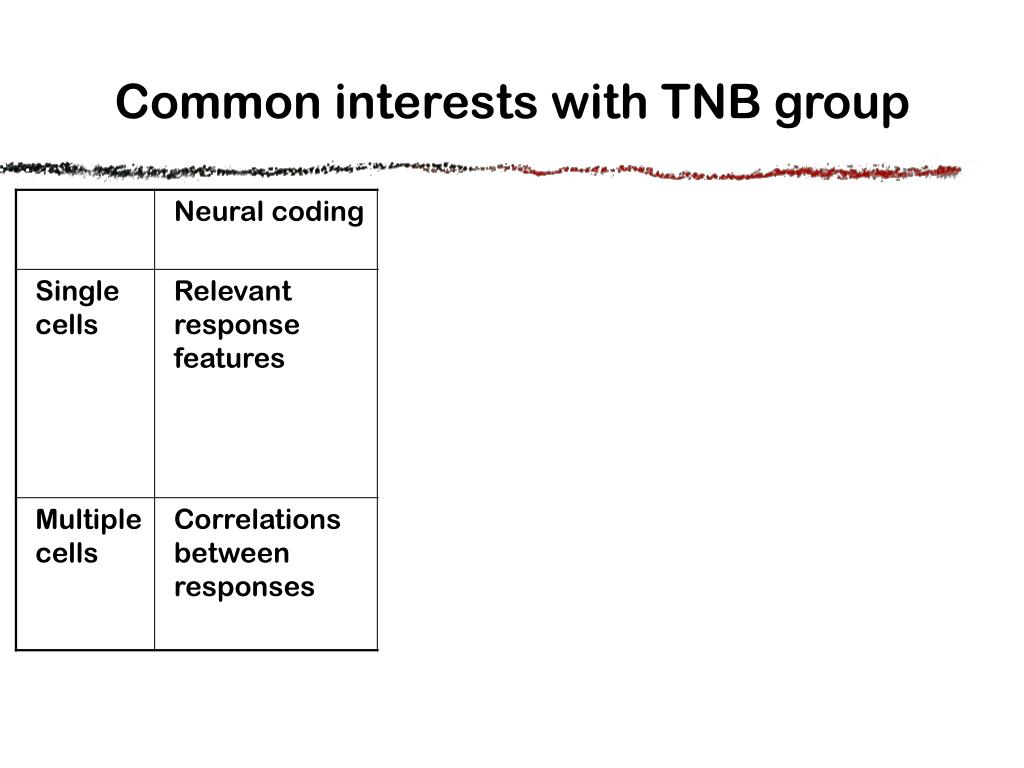 Common interests with TNB group

| | Neural coding |
|---|---|
| Single cells | Relevant response features |
| Multiple cells | Correlations between responses |